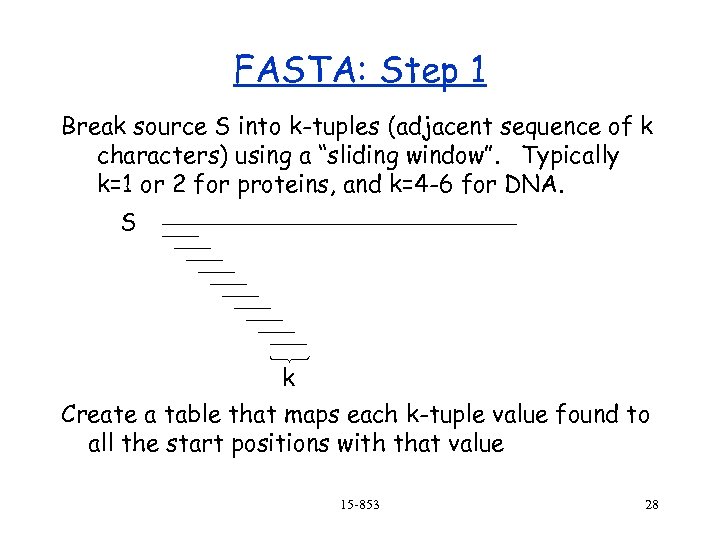 FASTA: Step 1

Break source S into k-tuples (adjacent sequence of k characters) using a "sliding window". Typically k=1 or 2 for proteins, and k=4-6 for DNA.

S

k

Create a table that maps each k-tuple value found to all the start positions with that value

15-853

28